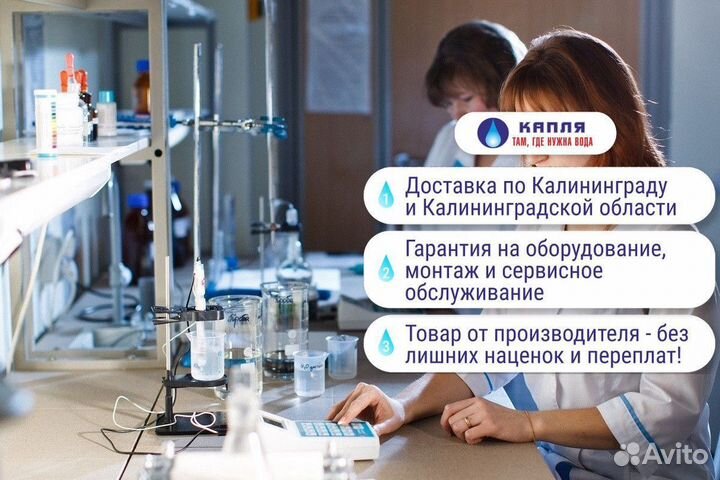 КАПЛЯ
ТАМ, ГДЕ НУЖНА ВОДА

1 Доставка по Калининграду и Калининградской области

2 Гарантия на оборудование, монтаж и сервисное обслуживание

3 Товар от производителя - без лишних наценок и переплат!

Avito